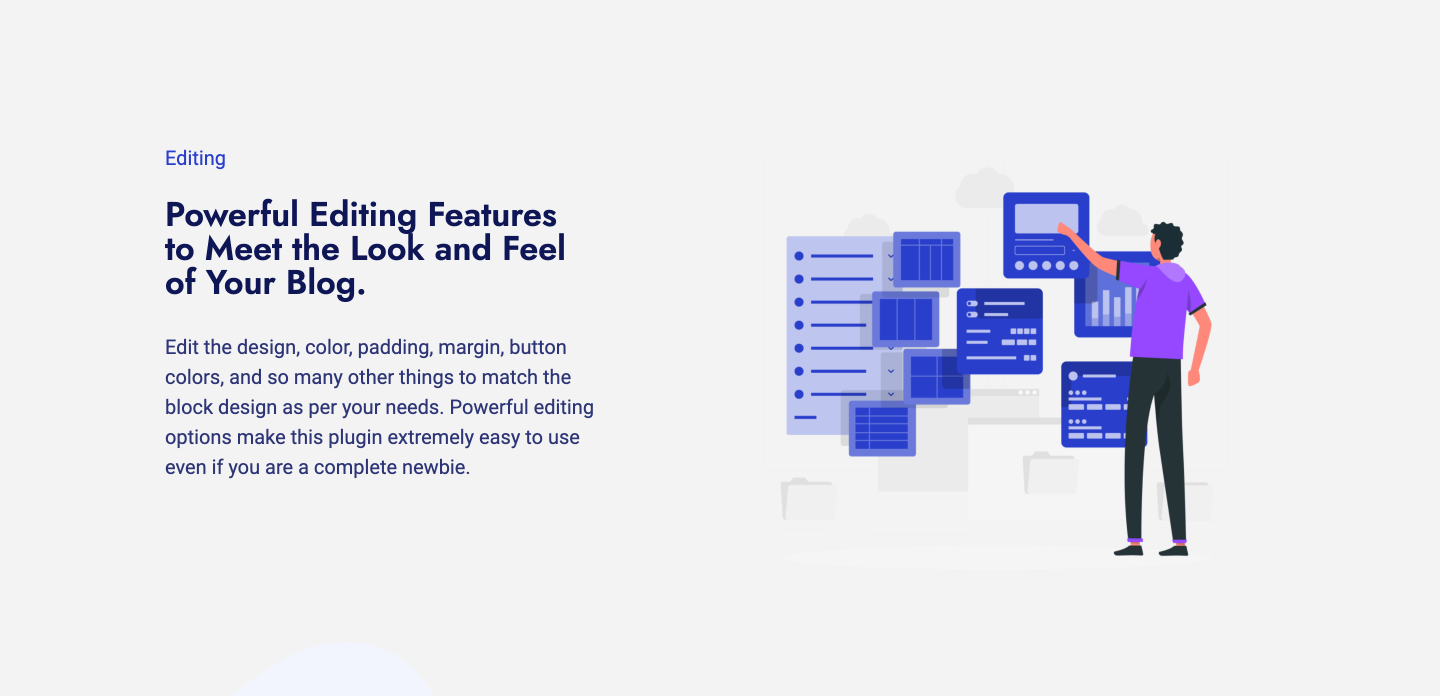 Editing

Powerful Editing Features to Meet the Look and Feel of Your Blog.

Edit the design, color, padding, margin, button colors, and so many other things to match the block design as per your needs. Powerful editing options make this plugin extremely easy to use even if you are a complete newbie.